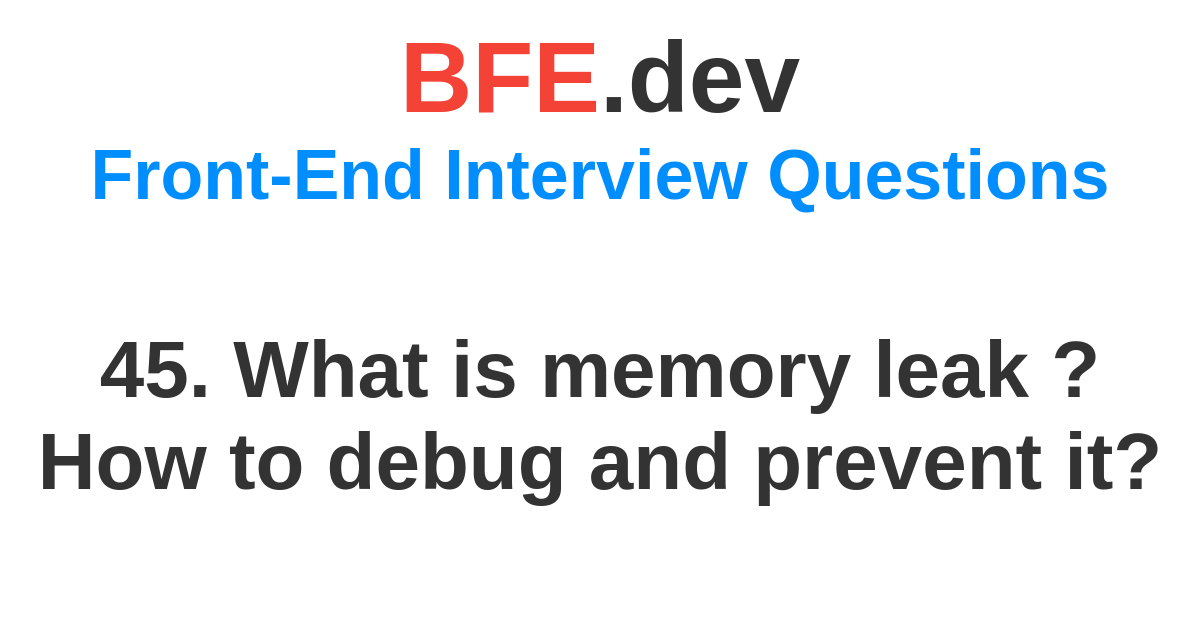 BFE.dev
Front-End Interview Questions

45. What is memory leak ? How to debug and prevent it?